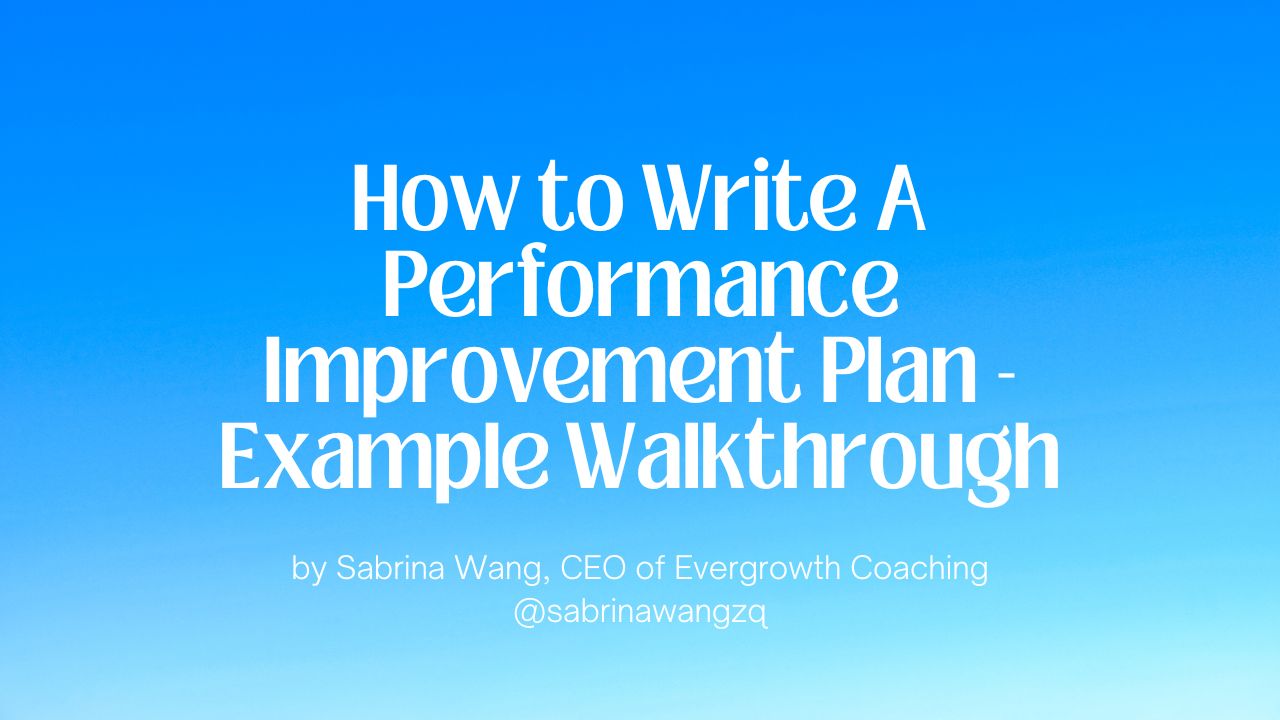 How to Write A Performance Improvement Plan - Example Walkthrough

by Sabrina Wang, CEO of Evergrowth Coaching
@sabrinawangzq